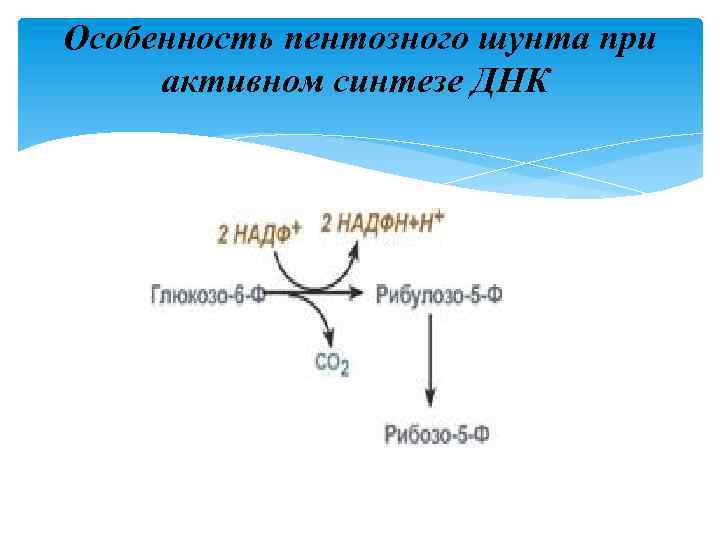 Особенность пентозного шунта при активном синтезе ДНК

2 НАДФ$^+$

2 НАДФН+Н$^+$

Глюкозо-6-Ф

Рибулозо-5-Ф

$CO_2$

Рибозо-5-Ф